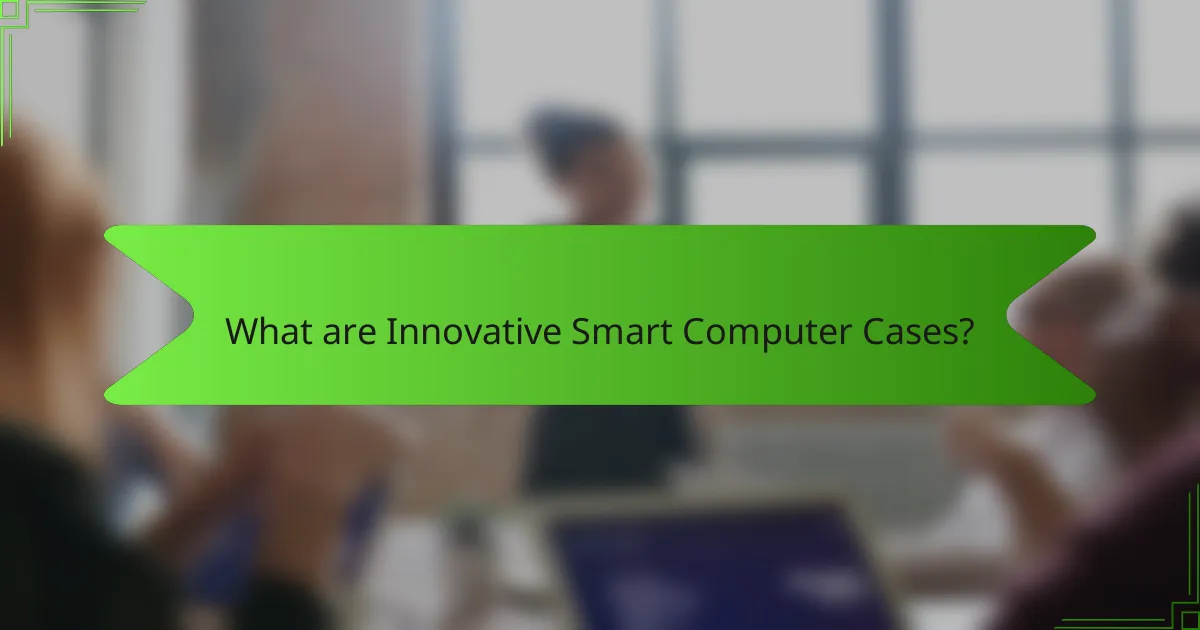 What are Innovative Smart Computer Cases?